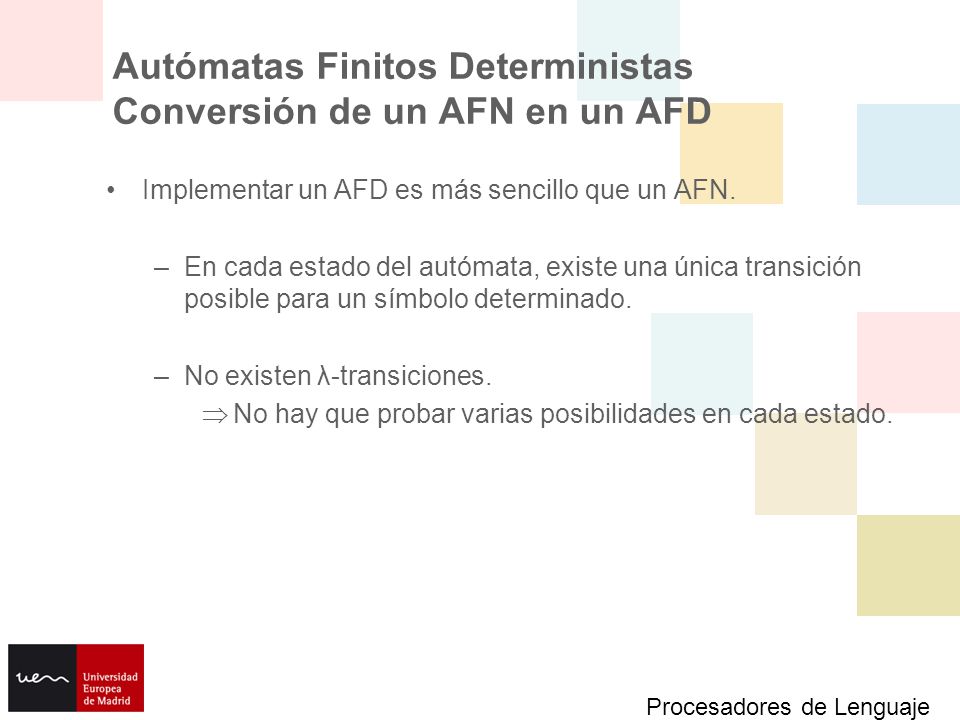 Autómatas Finitos Deterministas
Conversión de un AFN en un AFD

• Implementar un AFD es más sencillo que un AFN.

– En cada estado del autómata, existe una única transición posible para un símbolo determinado.

– No existen λ-transiciones.

$\Rightarrow$ No hay que probar varias posibilidades en cada estado.

uem Universidad Europea de Madrid

Procesadores de Lenguaje